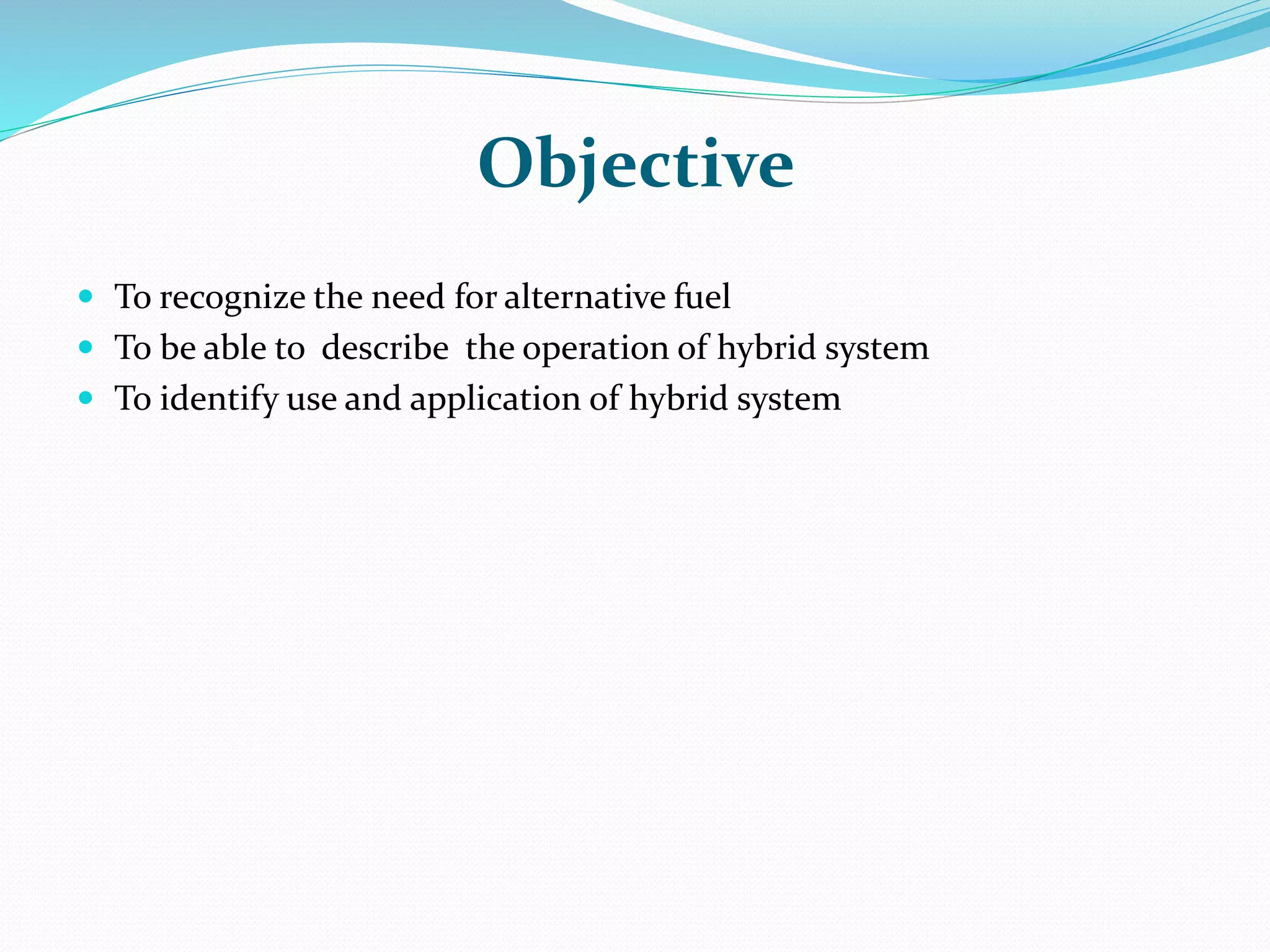 Objective

- To recognize the need for alternative fuel
- To be able to describe the operation of hybrid system
- To identify use and application of hybrid system